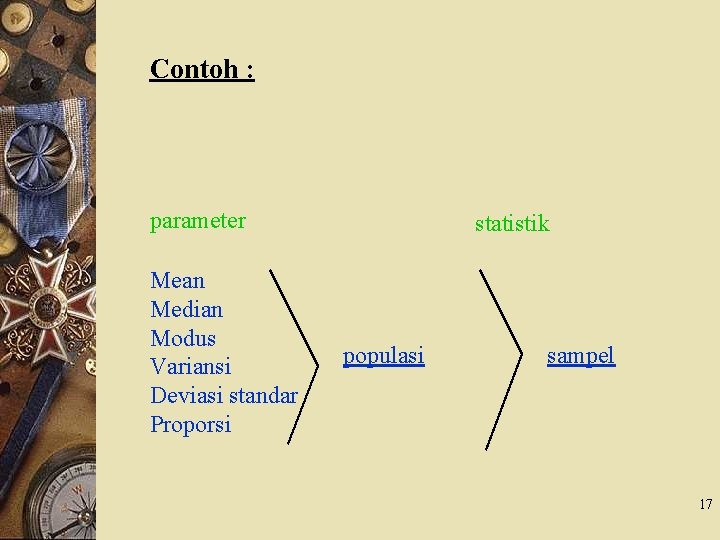 Contoh :

parameter

statistik

Mean
Median
Modus
Variansi
Deviasi standar
Proporsi

populasi

sampel

17